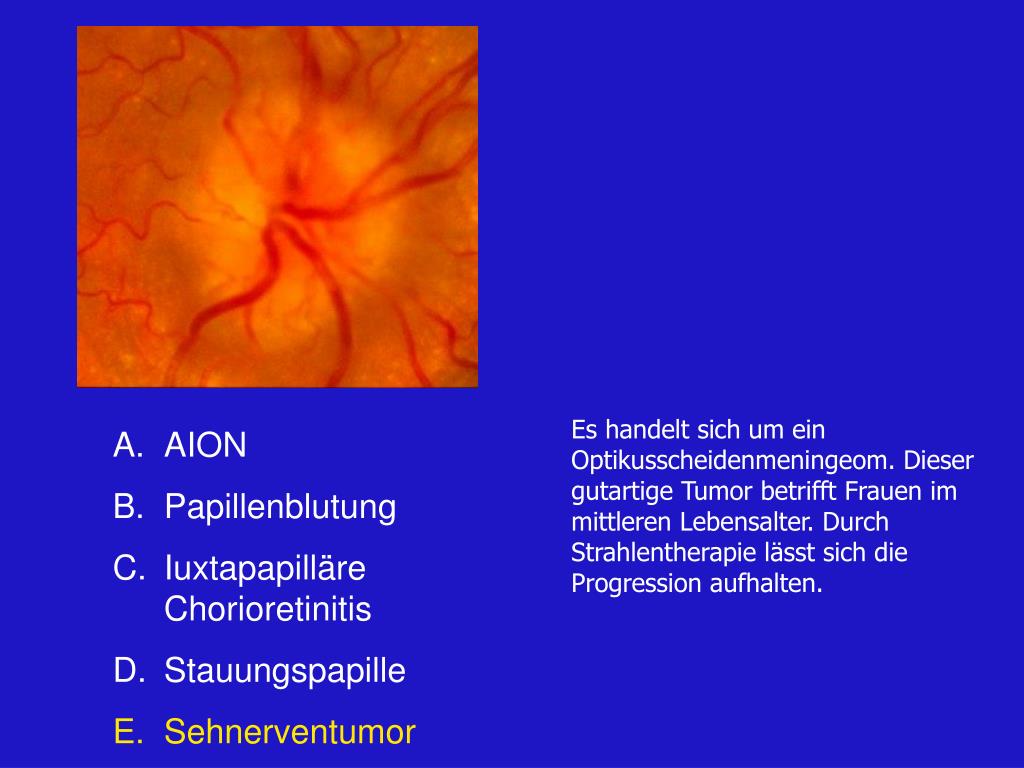 A. AION
B. Papillenblutung
C. Iuxtapapilläre Chorioretinitis
D. Stauungspapille
E. Sehnerventumor

Es handelt sich um ein Optikusscheidenmeningeom. Dieser gutartige Tumor betrifft Frauen im mittleren Lebensalter. Durch Strahlentherapie lässt sich die Progression aufhalten.